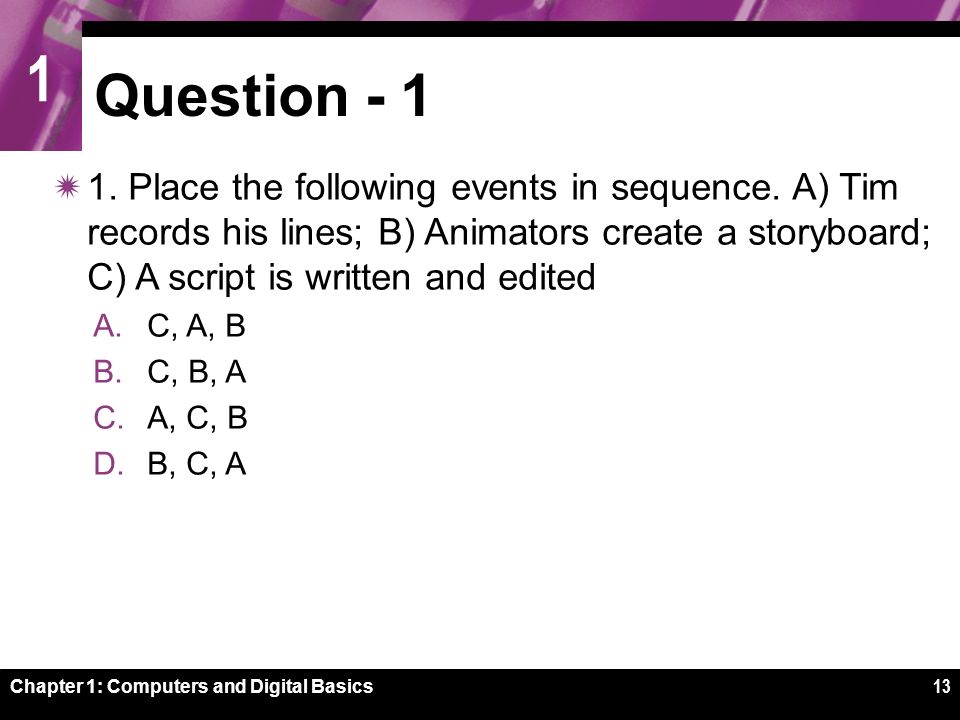 1

Question - 1

1. Place the following events in sequence. A) Tim records his lines; B) Animators create a storyboard; C) A script is written and edited

A. C, A, B
B. C, B, A
C. A, C, B
D. B, C, A

Chapter 1: Computers and Digital Basics

13